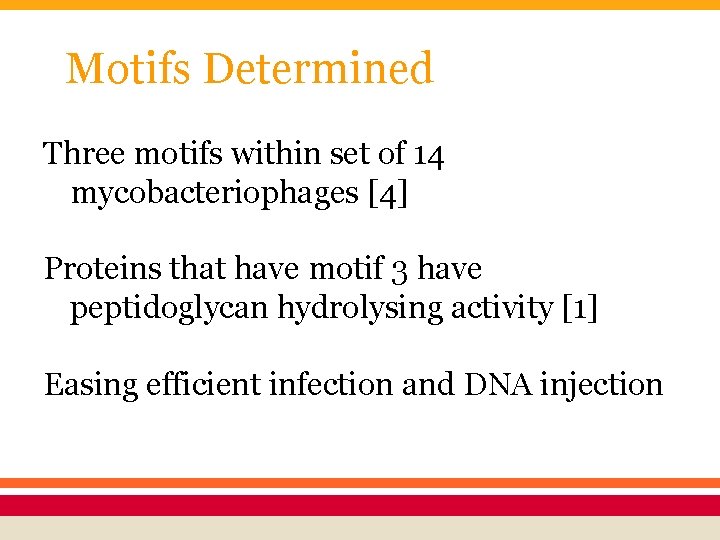 Motifs Determined

Three motifs within set of 14 mycobacteriophages [4]

Proteins that have motif 3 have peptidoglycan hydrolysing activity [1]

Easing efficient infection and DNA injection